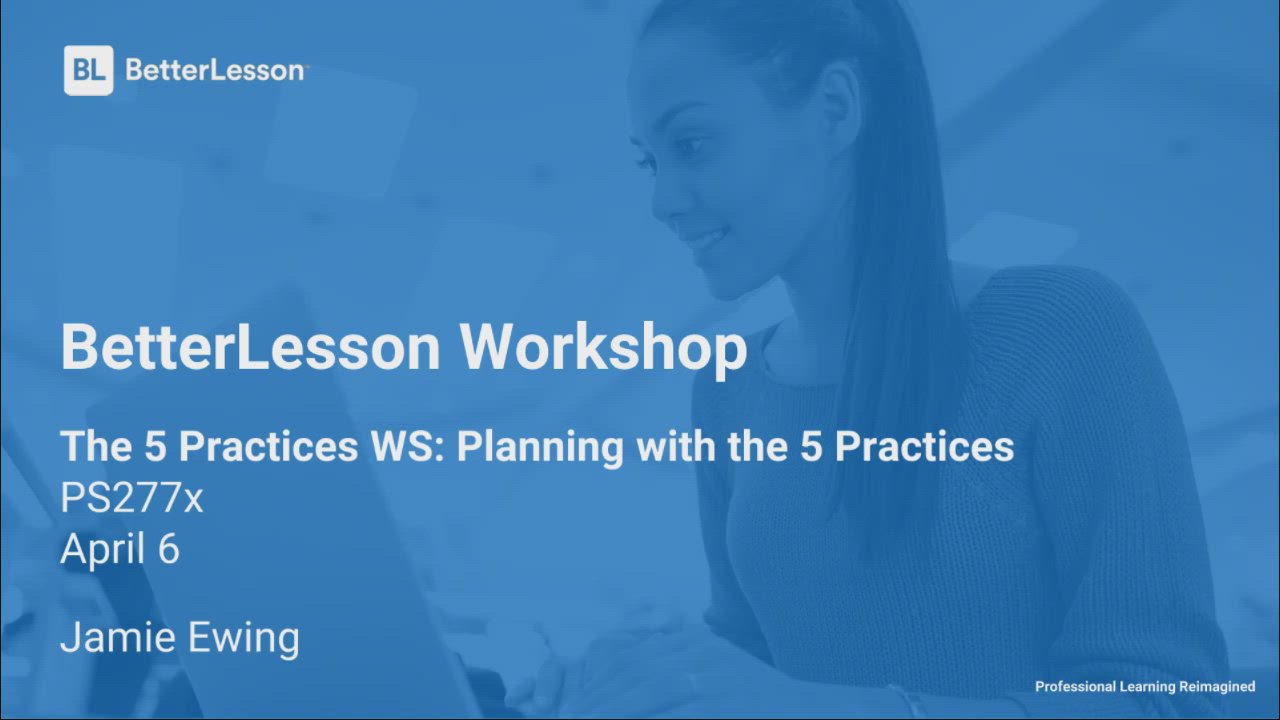 BL BetterLesson

BetterLesson Workshop

The 5 Practices WS: Planning with the 5 Practices
PS277x
April 6

Jamie Ewing

Professional Learning Reimagined